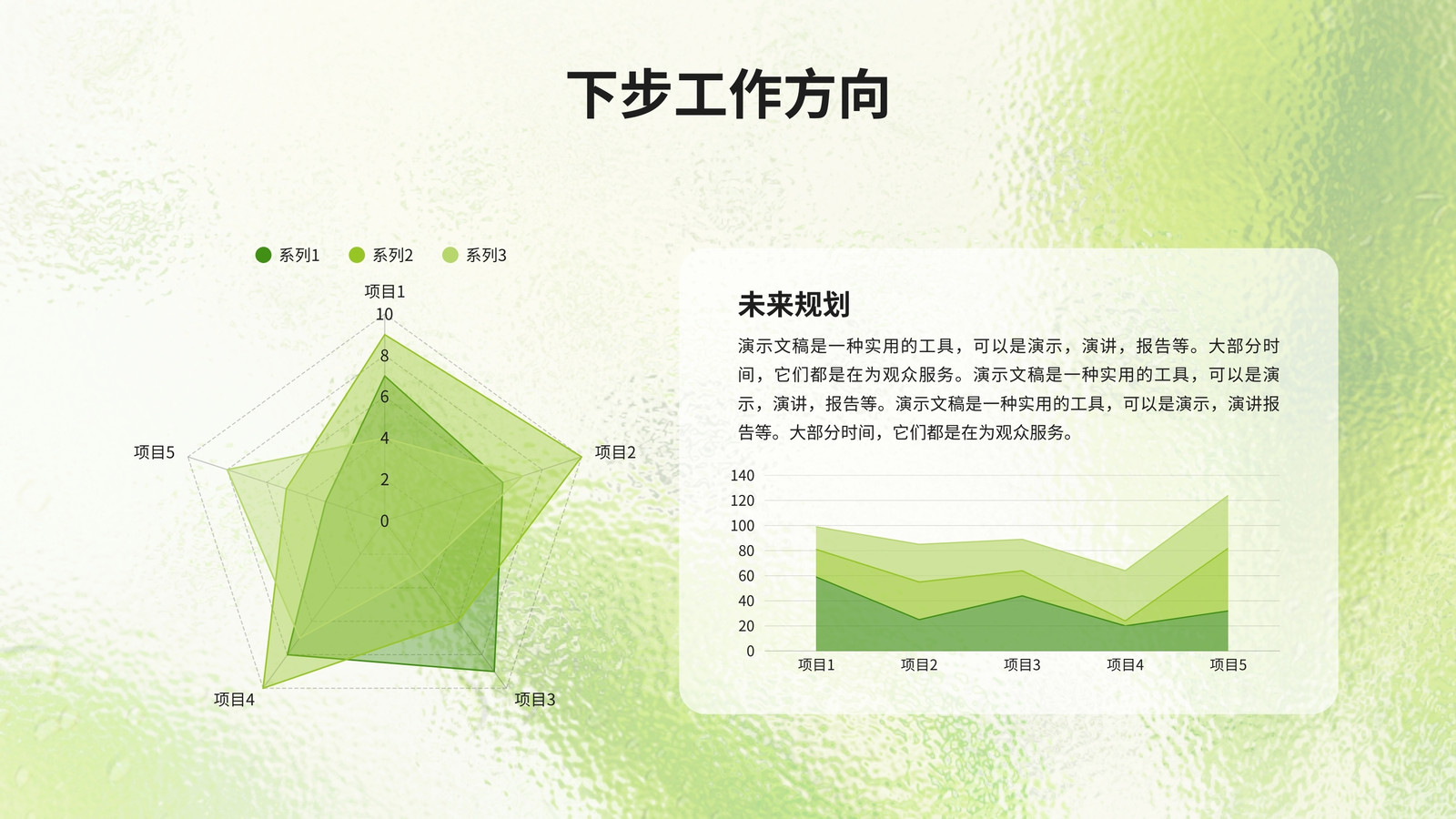 下步工作方向

系列1 系列2 系列3

项目1
10
8
6
4
2
0
项目2
项目3
项目4
项目5

未来规划

演示文稿是一种实用的工具，可以是演示，演讲，报告等。大部分时间，它们都是在为观众服务。演示文稿是一种实用的工具，可以是演示，演讲，报告等。演示文稿是一种实用的工具，可以是演示，演讲报告等。大部分时间，它们都是在为观众服务。

140
120
100
80
60
40
20
0
项目1 项目2 项目3 项目4 项目5